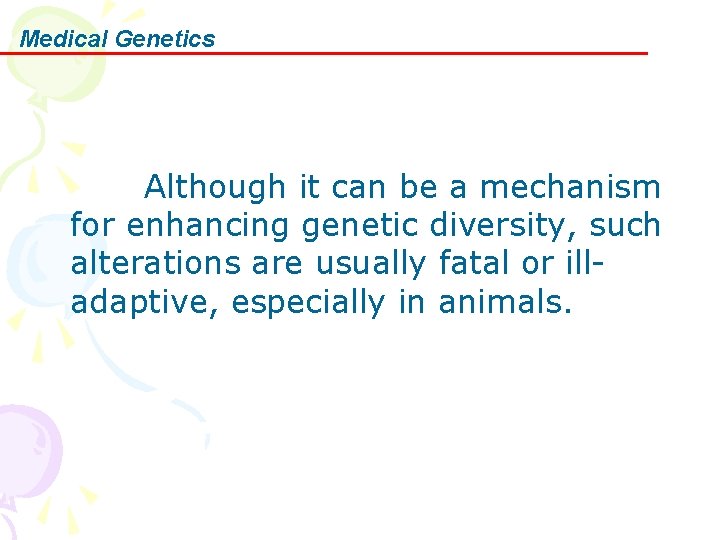 Medical Genetics

Although it can be a mechanism for enhancing genetic diversity, such alterations are usually fatal or ill-adaptive, especially in animals.